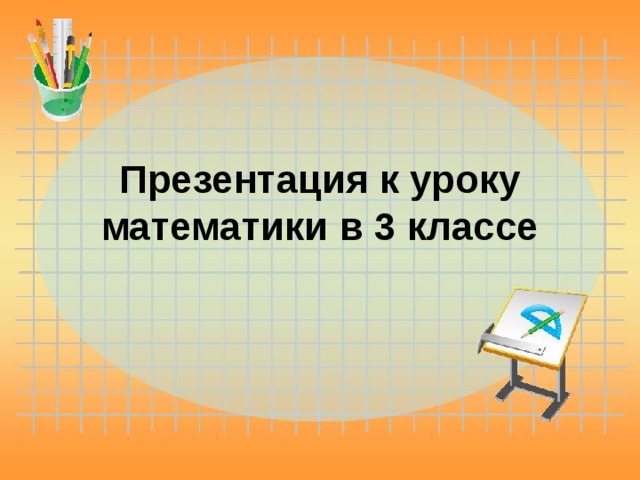 Презентация к уроку математики в 3 классе